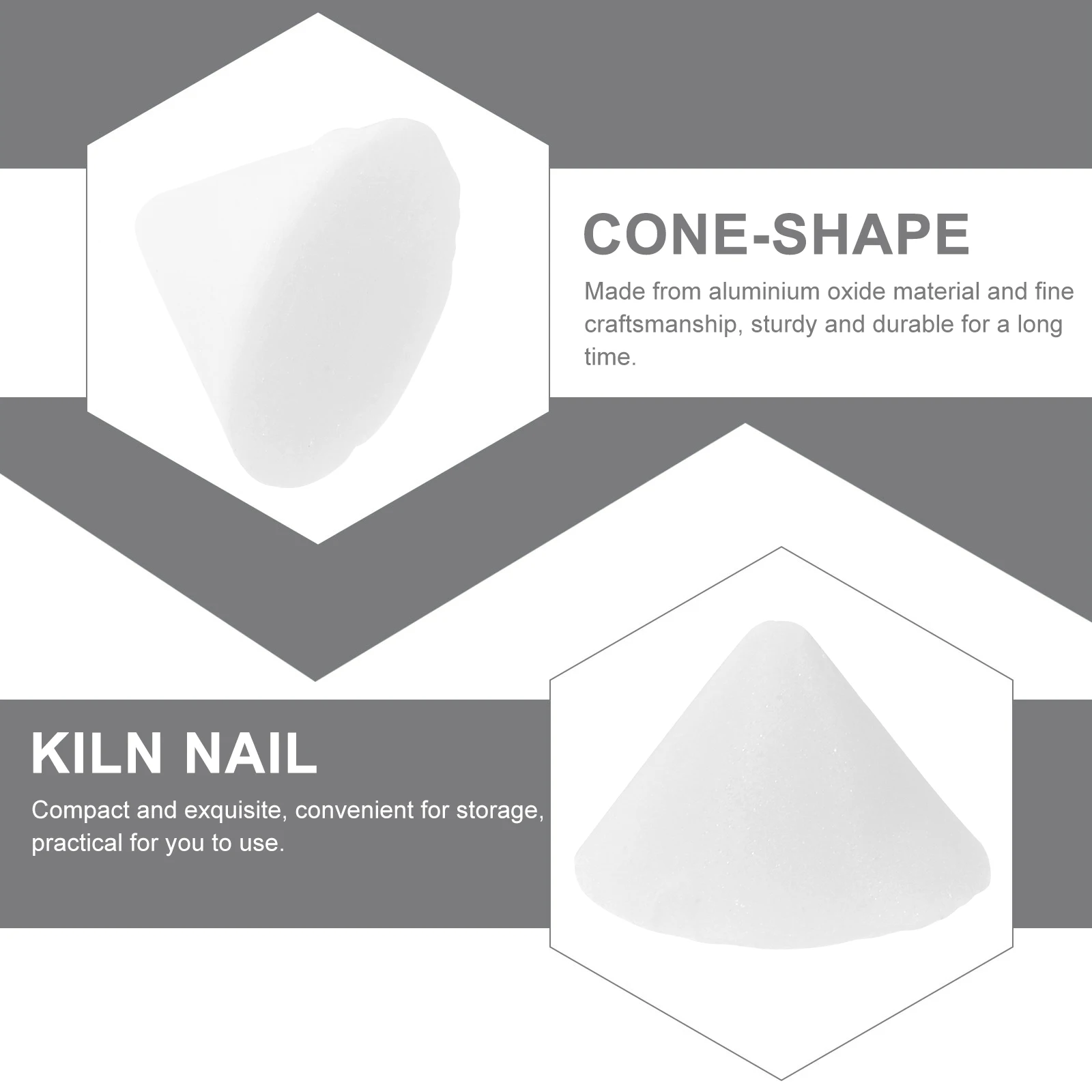 CONE-SHAPE

Made from aluminium oxide material and fine craftsmanship, sturdy and durable for a long time.

KILN NAIL

Compact and exquisite, convenient for storage, practical for you to use.